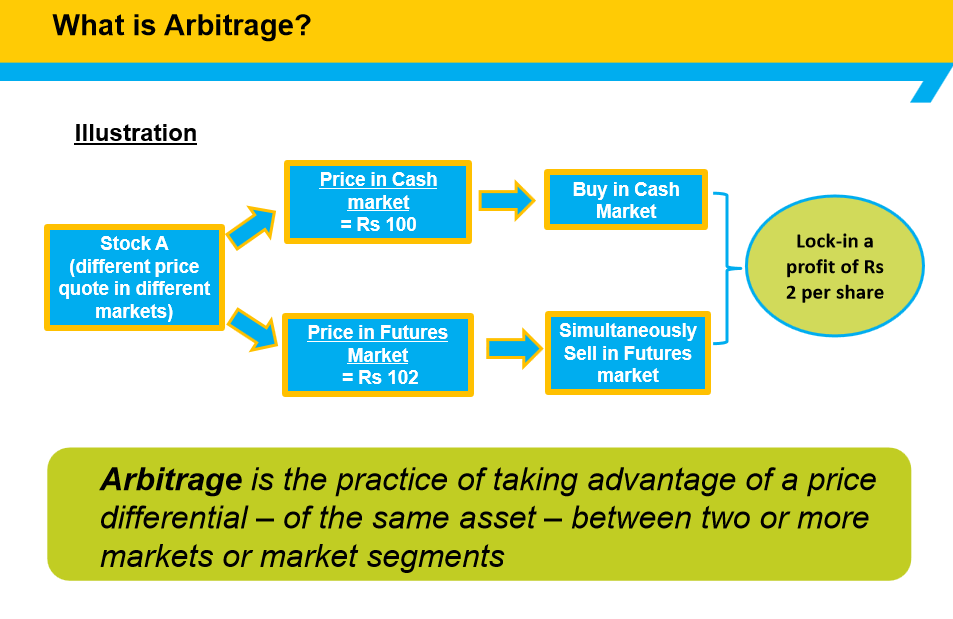 What is Arbitrage?

Illustration

Stock A (different price quote in different markets)

Price in Cash market = Rs 100

Buy in Cash Market

Price in Futures Market = Rs 102

Simultaneously Sell in Futures market

Lock-in a profit of Rs 2 per share

Arbitrage is the practice of taking advantage of a price differential – of the same asset – between two or more markets or market segments